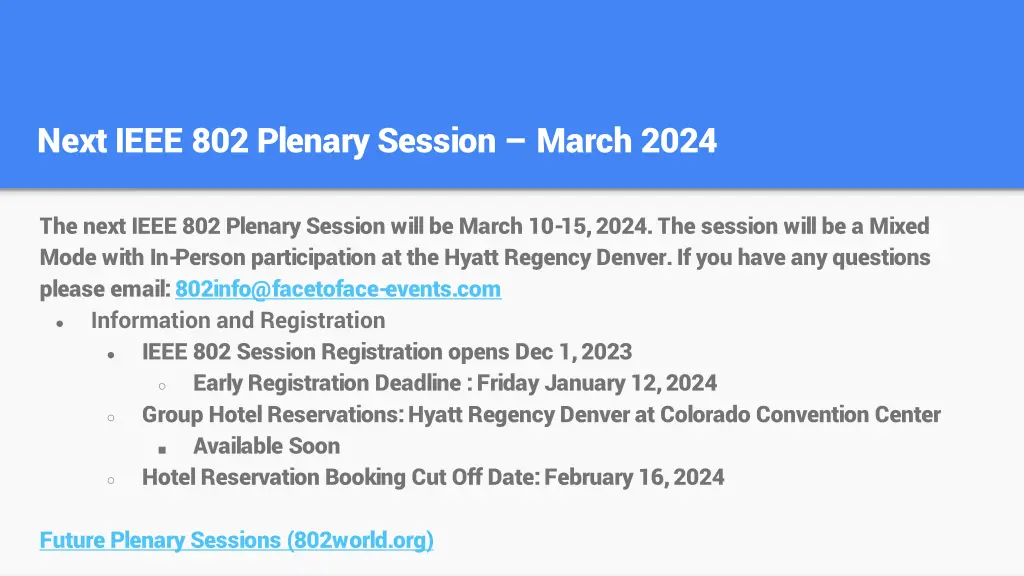 Next IEEE 802 Plenary Session – March 2024

The next IEEE 802 Plenary Session will be March 10-15, 2024. The session will be a Mixed Mode with In-Person participation at the Hyatt Regency Denver. If you have any questions please email: 802info@facetoface-events.com

- Information and Registration
  - IEEE 802 Session Registration opens Dec 1, 2023
    - Early Registration Deadline : Friday January 12, 2024
  - Group Hotel Reservations: Hyatt Regency Denver at Colorado Convention Center
    - Available Soon
  - Hotel Reservation Booking Cut Off Date: February 16, 2024

Future Plenary Sessions (802world.org)